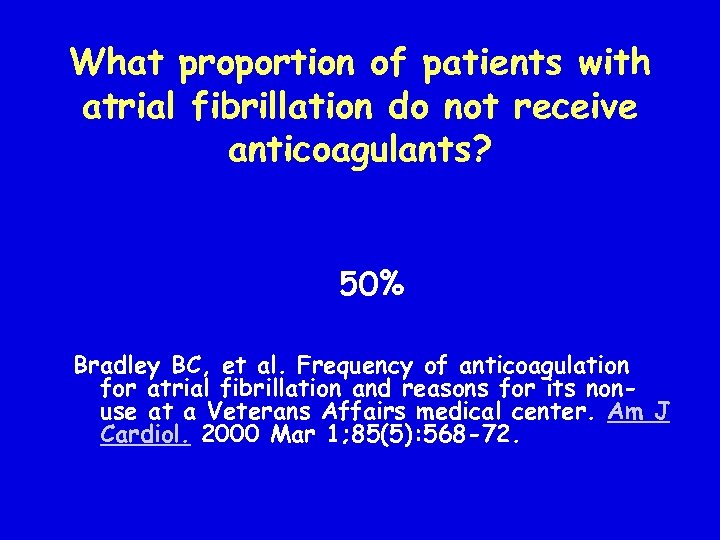 What proportion of patients with atrial fibrillation do not receive anticoagulants?

50%

Bradley BC, et al. Frequency of anticoagulation for atrial fibrillation and reasons for its non-use at a Veterans Affairs medical center. Am J Cardiol. 2000 Mar 1;85(5):568-72.